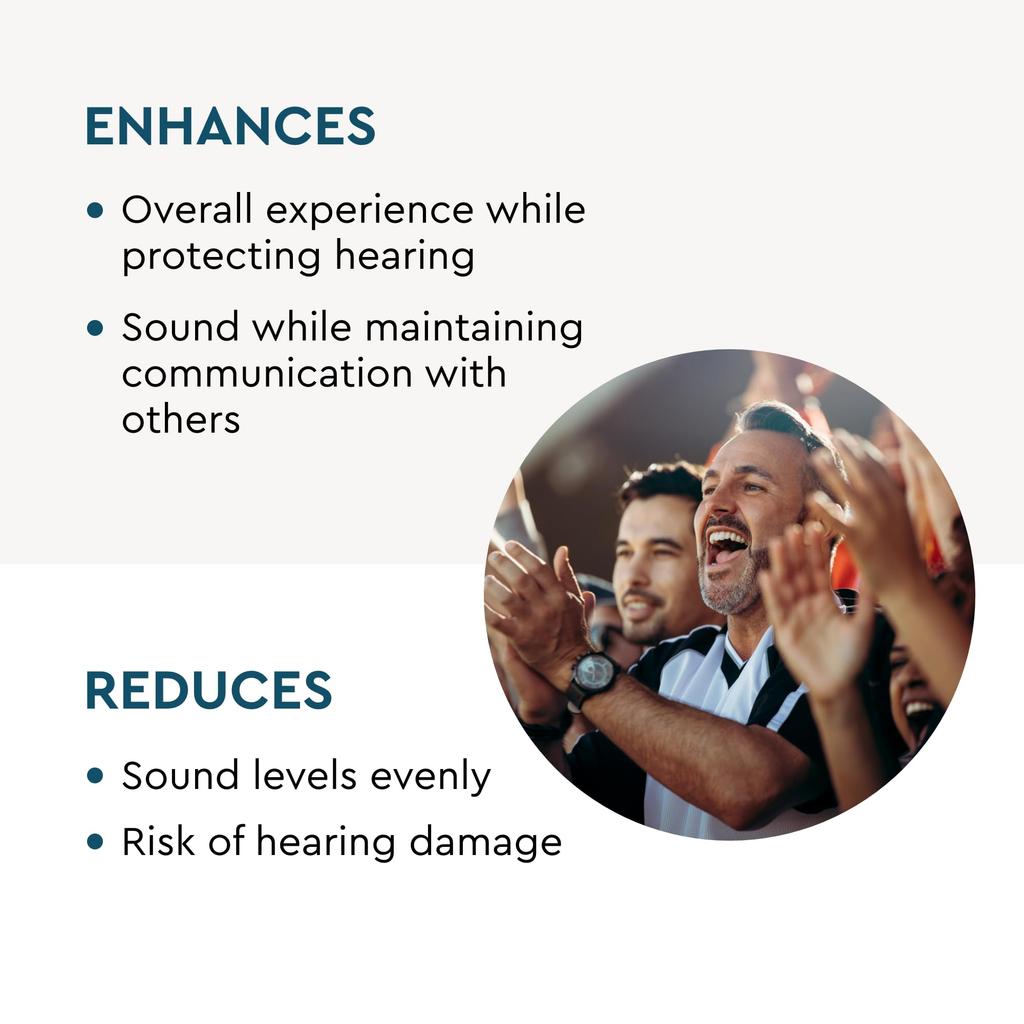 ENHANCES

• Overall experience while protecting hearing

• Sound while maintaining communication with others

REDUCES

• Sound levels evenly

• Risk of hearing damage